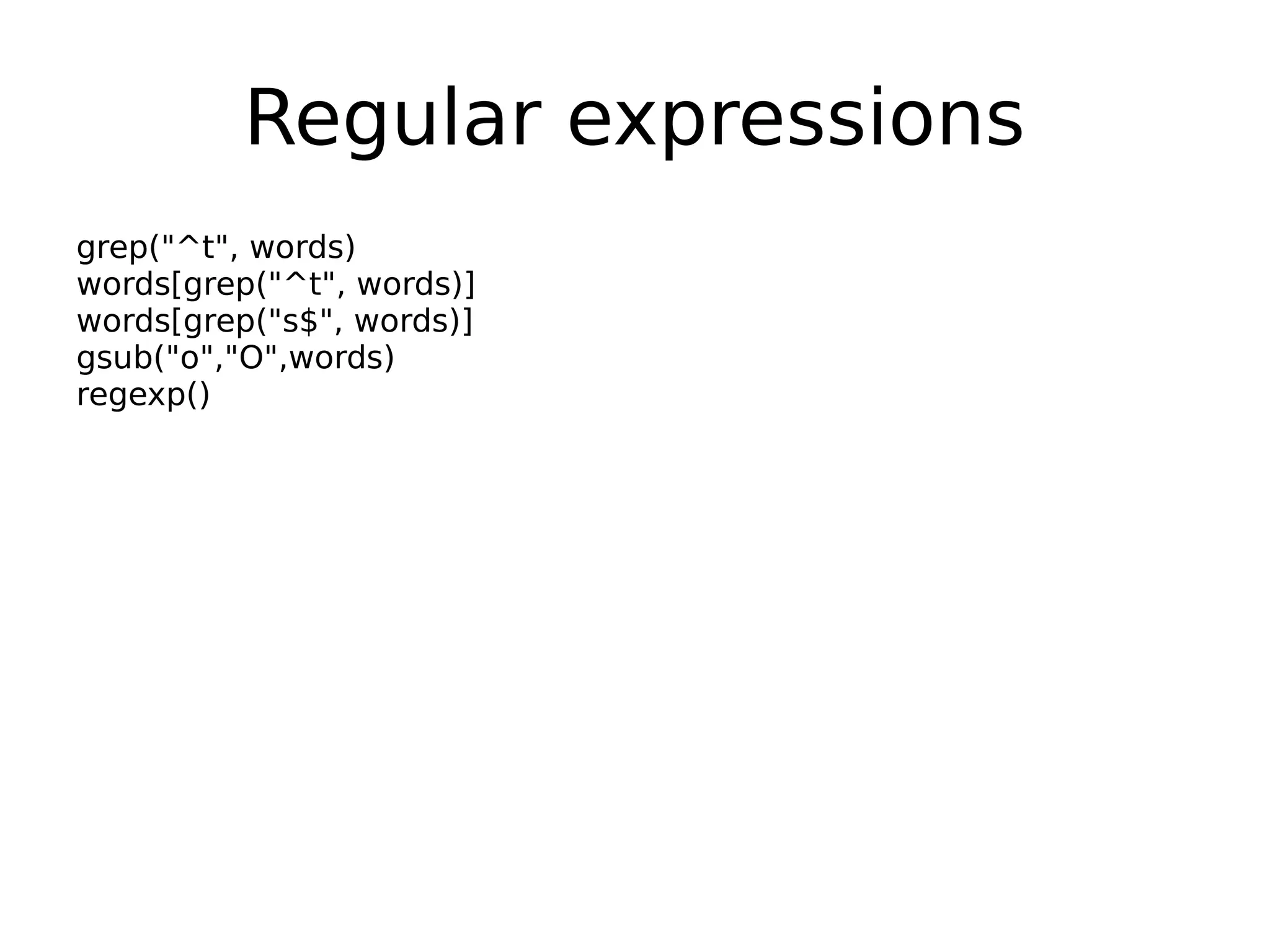 Regular expressions

grep("^t", words)
words[grep("^t", words)]
words[grep("s$", words)]
gsub("o","O",words)
regexp()